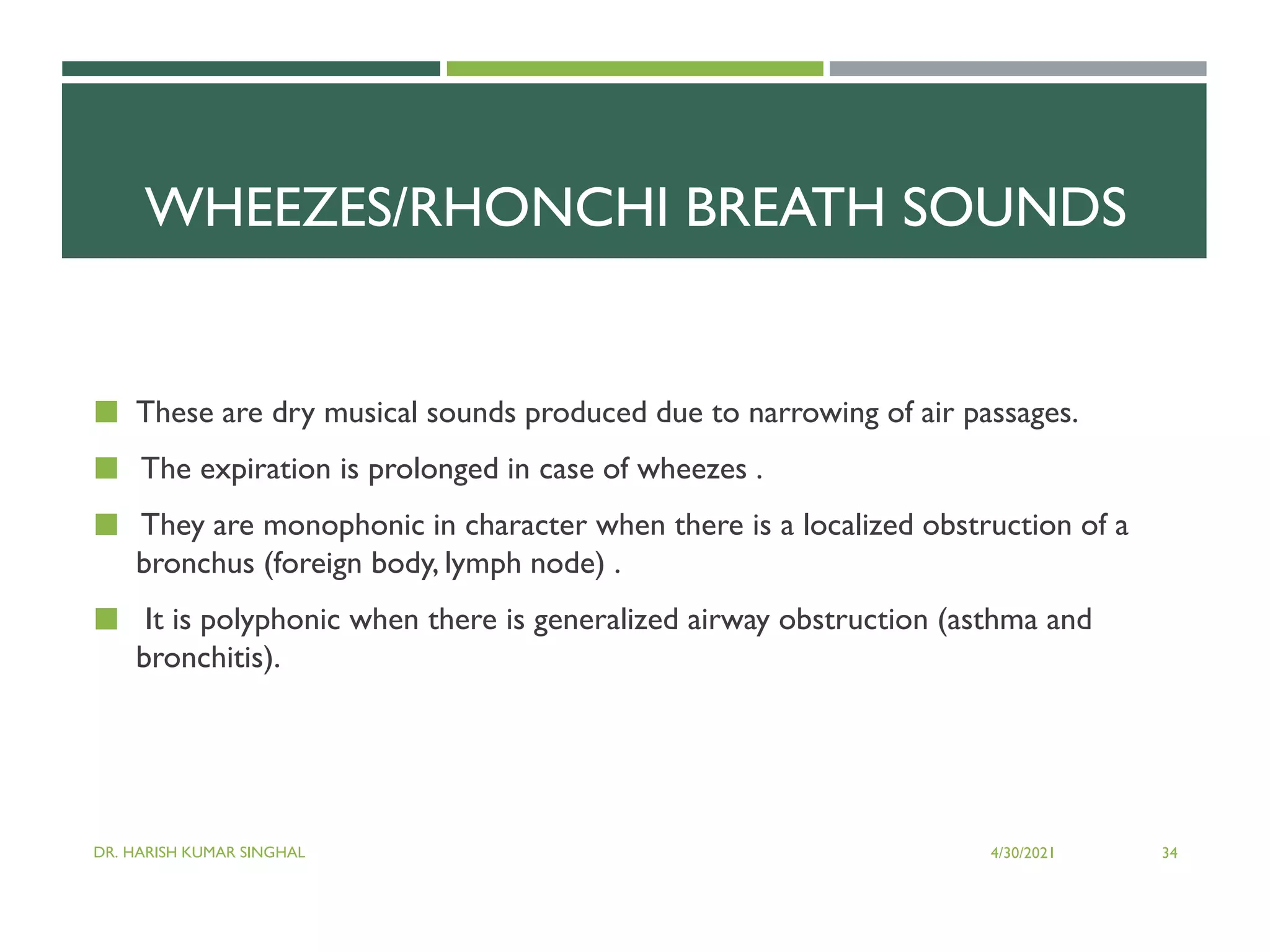 WHEEZES/RHONCHI BREATH SOUNDS

These are dry musical sounds produced due to narrowing of air passages.

The expiration is prolonged in case of wheezes .

They are monophonic in character when there is a localized obstruction of a bronchus (foreign body, lymph node) .

It is polyphonic when there is generalized airway obstruction (asthma and bronchitis).

DR. HARISH KUMAR SINGHAL

4/30/2021

34